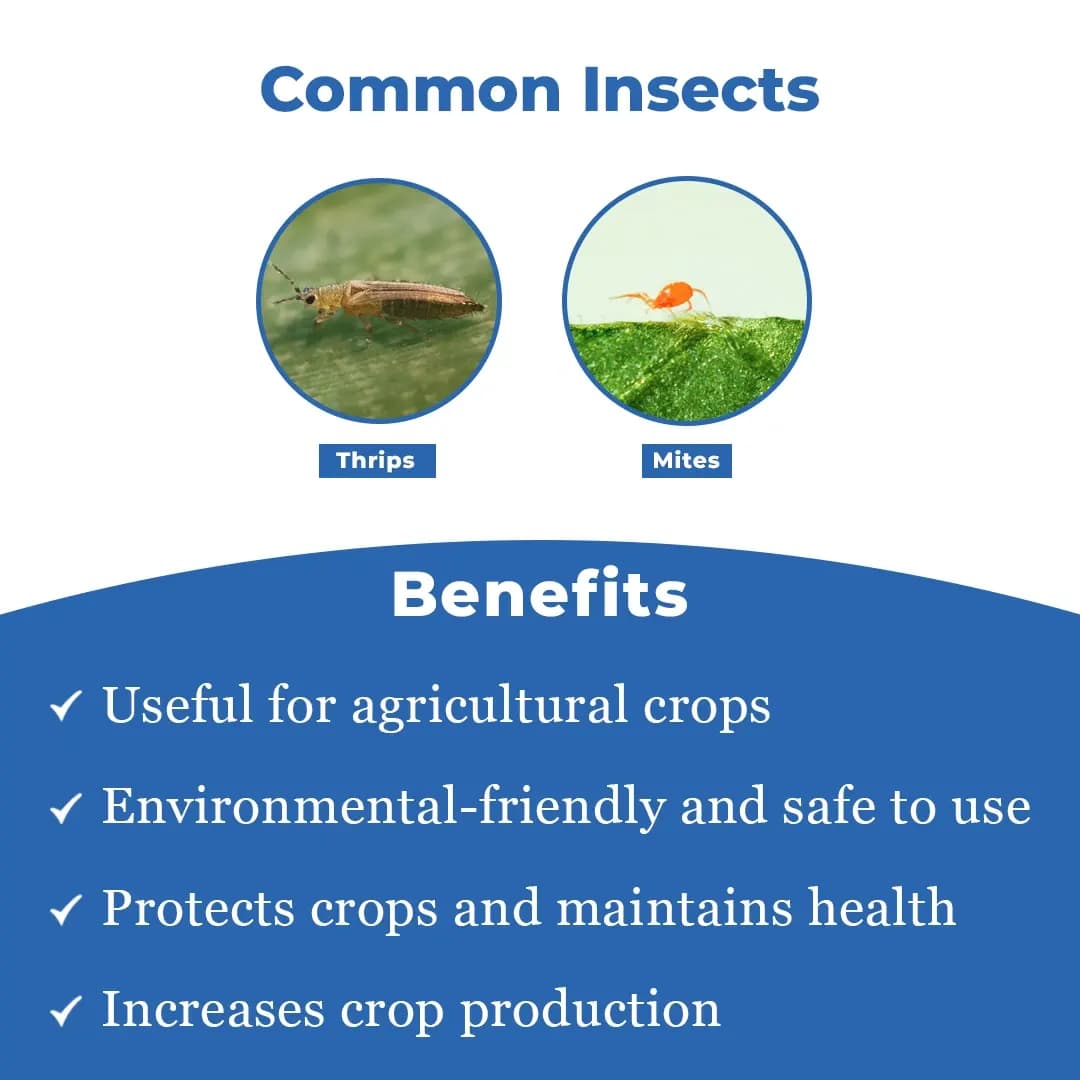 Common Insects

Thrips

Mites

Benefits

✓ Useful for agricultural crops

✓ Environmental-friendly and safe to use

✓ Protects crops and maintains health

✓ Increases crop production